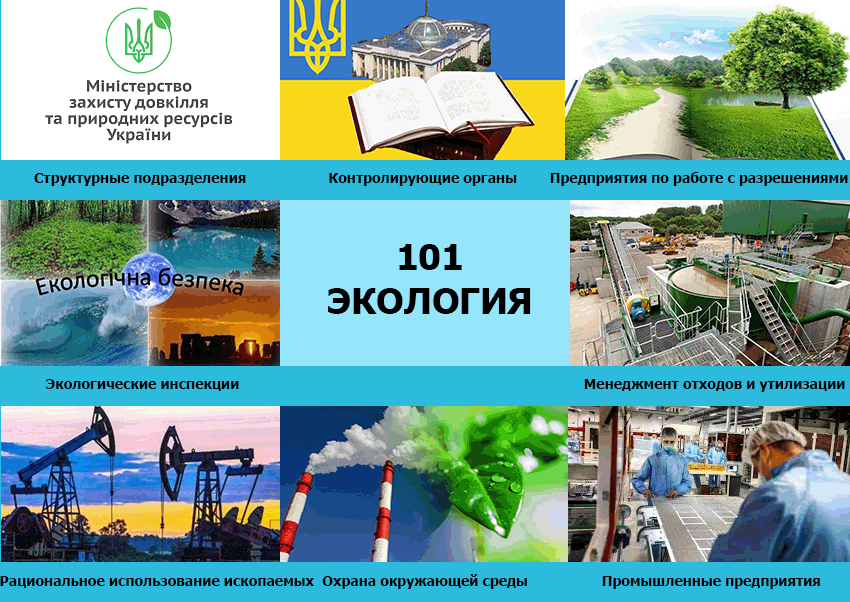 Міністерство захисту довкілля та природних ресурсів України

Структурные подразделения

Контролирующие органы

Предприятия по работе с разрешениями

Екологічна безпека

101 ЭКОЛОГИЯ

Экологические инспекции

Менеджмент отходов и утилизации

Рациональное использование ископаемых

Охрана окружающей среды

Промышленные предприятия